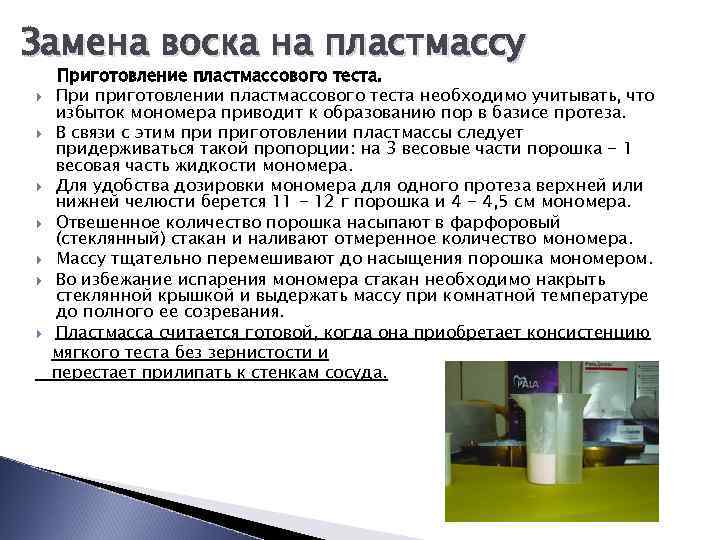 Замена воска на пластмассу

Приготовление пластмассового теста.

При приготовлении пластмассового теста необходимо учитывать, что избыток мономера приводит к образованию пор в базисе протеза.

В связи с этим при приготовлении пластмассы следует придерживаться такой пропорции: на 3 весовые части порошка - 1 весовая часть жидкости мономера.

Для удобства дозировки мономера для одного протеза верхней или нижней челюсти берется 11 - 12 г порошка и 4 - 4,5 см мономера.

Отвешенное количество порошка насыпают в фарфоровый (стеклянный) стакан и наливают отмеренное количество мономера.

Массу тщательно перемешивают до насыщения порошка мономером.

Во избежание испарения мономера стакан необходимо накрыть стеклянной крышкой и выдержать массу при комнатной температуре до полного ее созревания.

Пластмасса считается готовой, когда она приобретает консистенцию мягкого теста без зернистости и перестает прилипать к стенкам сосуда.